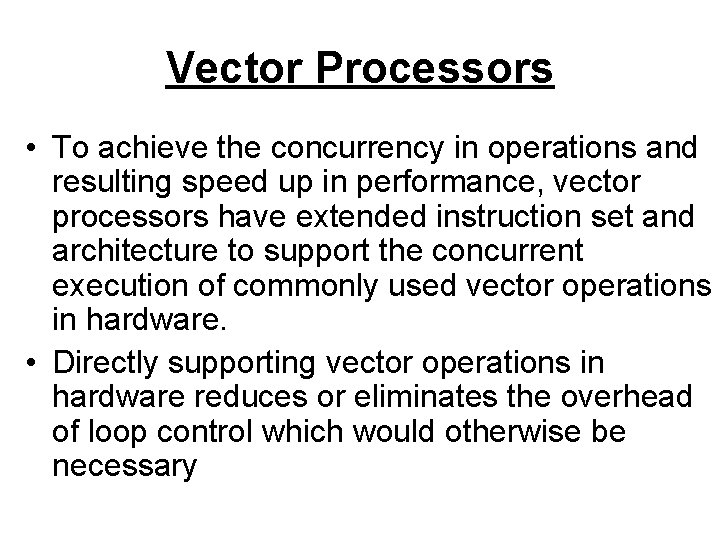 Vector Processors

• To achieve the concurrency in operations and resulting speed up in performance, vector processors have extended instruction set and architecture to support the concurrent execution of commonly used vector operations in hardware.

• Directly supporting vector operations in hardware reduces or eliminates the overhead of loop control which would otherwise be necessary